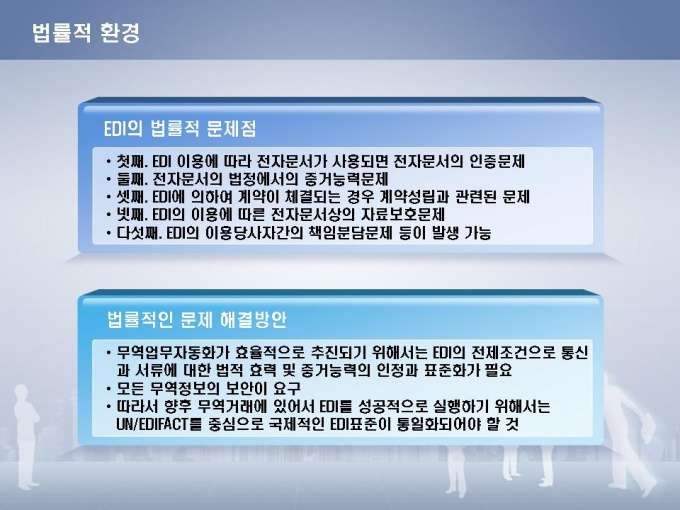 법률적 환경

EDI의 법률적 문제점

• 첫째. EDI 이용에 따라 전자문서가 사용되면 전자문서의 인증문제
• 둘째. 전자문서의 법정에서의 증거능력문제
• 셋째. EDI에 의하여 계약이 체결되는 경우 계약성립과 관련된 문제
• 넷째. EDI의 이용에 따른 전자문서상의 자료보호문제
• 다섯째. EDI의 이용당사자간의 책임분담문제 등이 발생 가능

법률적인 문제 해결방안

• 무역업무자동화가 효율적으로 추진되기 위해서는 EDI의 전제조건으로 통신과 서류에 대한 법적 효력 및 증거능력의 인정과 표준화가 필요
• 모든 무역정보의 보안이 요구
• 따라서 향후 무역거래에 있어서 EDI를 성공적으로 실행하기 위해서는 UN/EDIFACT를 중심으로 국제적인 EDI표준이 통일화되어야 할 것